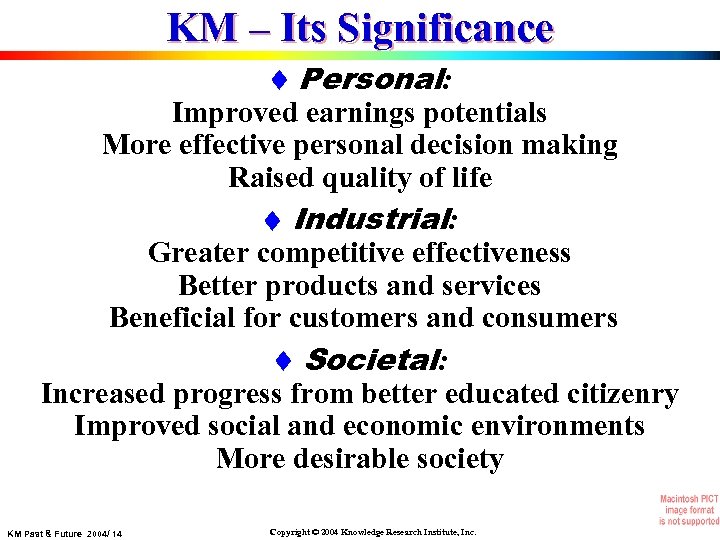 KM – Its Significance

♦ Personal:
Improved earnings potentials
More effective personal decision making
Raised quality of life

♦ Industrial:
Greater competitive effectiveness
Better products and services
Beneficial for customers and consumers

♦ Societal:
Increased progress from better educated citizenry
Improved social and economic environments
More desirable society

Macintosh PICT image format is not supported

KM Past & Future 2004/ 14

Copyright © 2004 Knowledge Research Institute, Inc.